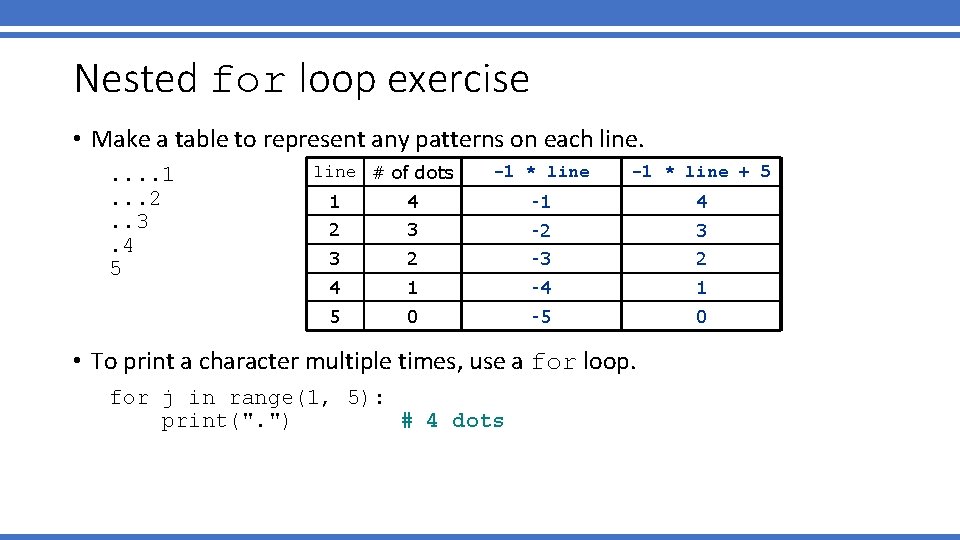 Nested for loop exercise

• Make a table to represent any patterns on each line.

....1
...2
..3
.4
5

| line | # of dots | -1 * line | -1 * line + 5 |
|---|---|---|---|
| 1 | 4 | -1 | 4 |
| 2 | 3 | -2 | 3 |
| 3 | 2 | -3 | 2 |
| 4 | 1 | -4 | 1 |
| 5 | 0 | -5 | 0 |

• To print a character multiple times, use a for loop.

for j in range(1, 5):
    print(".")          # 4 dots